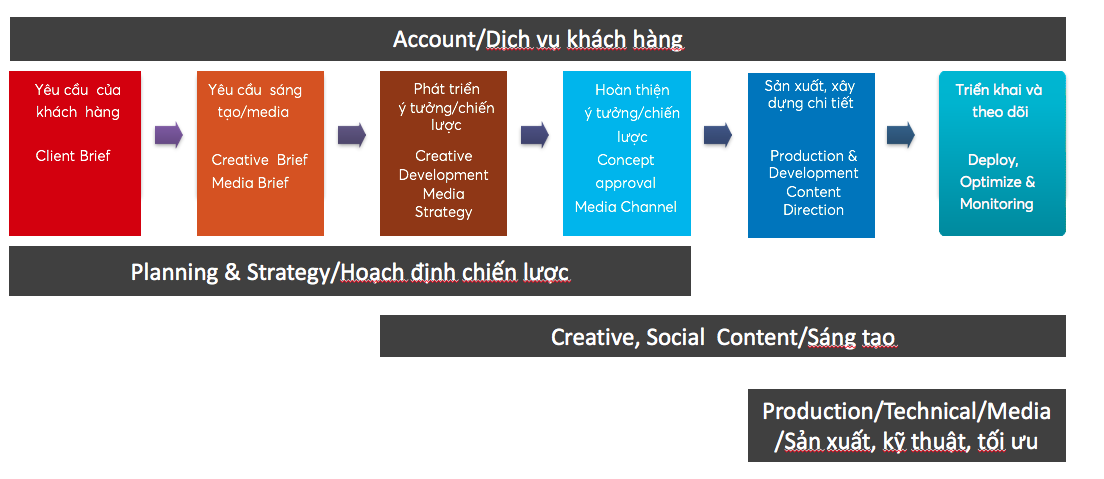 Account/Dịch vụ khách hàng

Yêu cầu của khách hàng

Client Brief

Yêu cầu sáng tạo/media

Creative Brief
Media Brief

Phát triển ý tưởng/chiến lược

Creative Development
Media Strategy

Hoàn thiện ý tưởng/chiến lược

Concept approval
Media Channel

Sản xuất, xây dựng chi tiết

Production & Development
Content Direction

Triển khai và theo dõi

Deploy, Optimize & Monitoring

Planning & Strategy/Hoạch định chiến lược

Creative, Social Content/Sáng tạo

Production/Technical/Media /Sản xuất, kỹ thuật, tối ưu